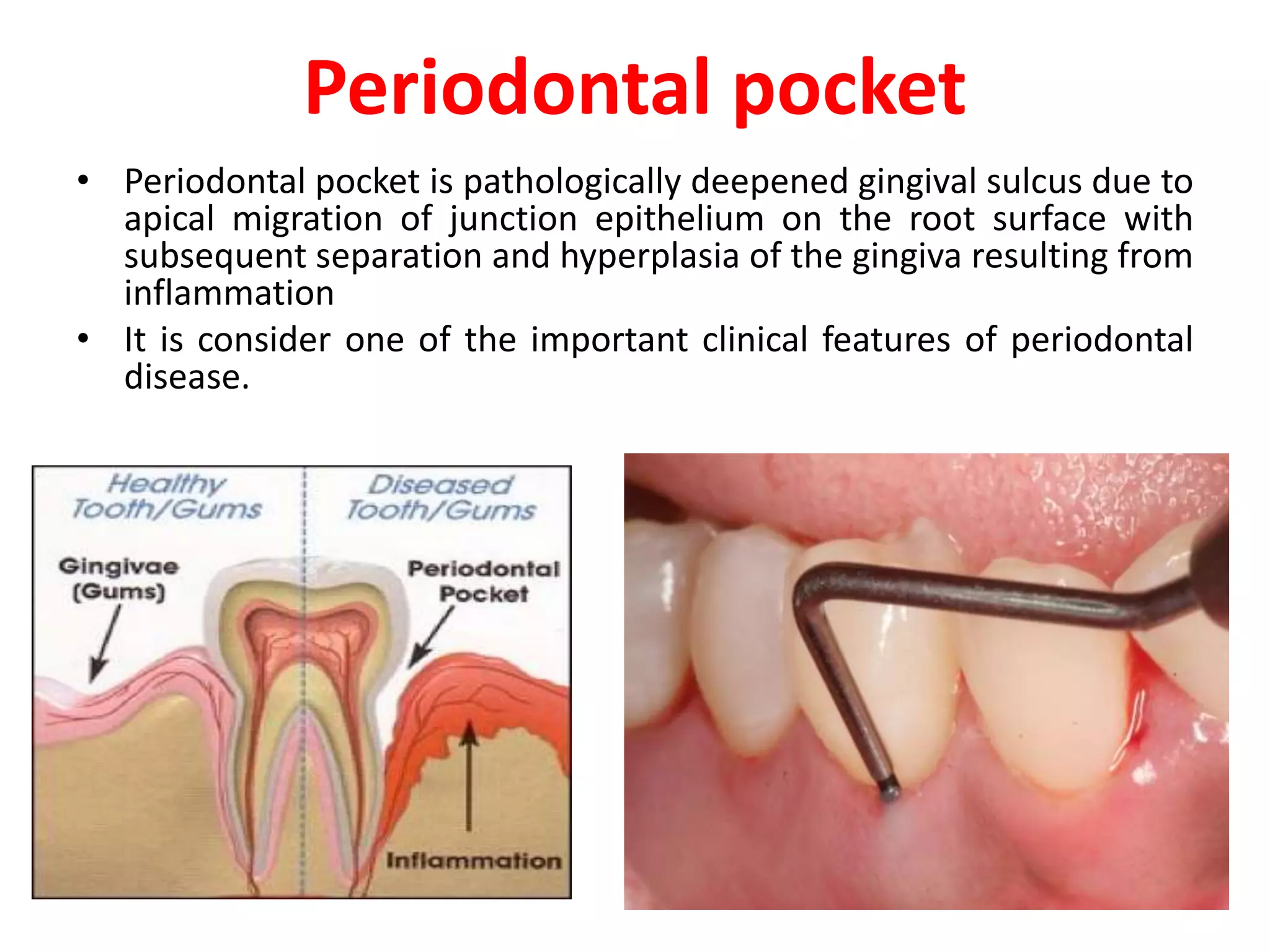 Periodontal pocket

• Periodontal pocket is pathologically deepened gingival sulcus due to apical migration of junction epithelium on the root surface with subsequent separation and hyperplasia of the gingiva resulting from inflammation
• It is consider one of the important clinical features of periodontal disease.

Healthy Tooth/Gums
Diseased Tooth/Gums
Gingivae (Gums)
Periodontal Pocket
Inflammation